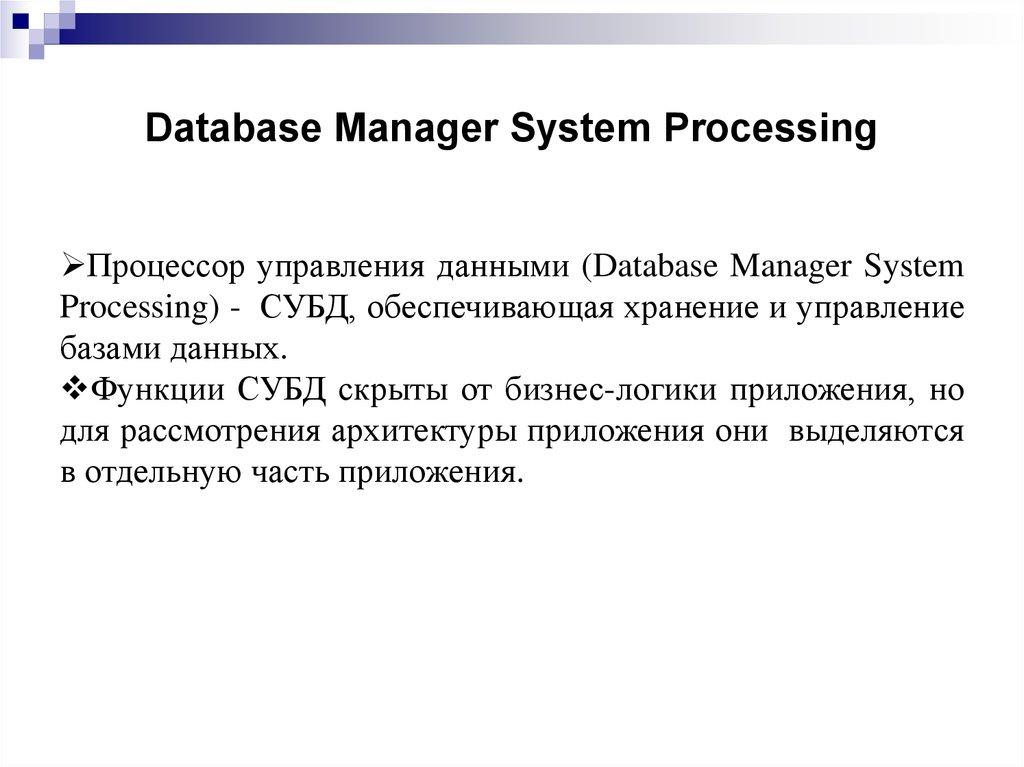 Database Manager System Processing

➢Процессор управления данными (Database Manager System Processing) - СУБД, обеспечивающая хранение и управление базами данных.
❖Функции СУБД скрыты от бизнес-логики приложения, но для рассмотрения архитектуры приложения они выделяются в отдельную часть приложения.